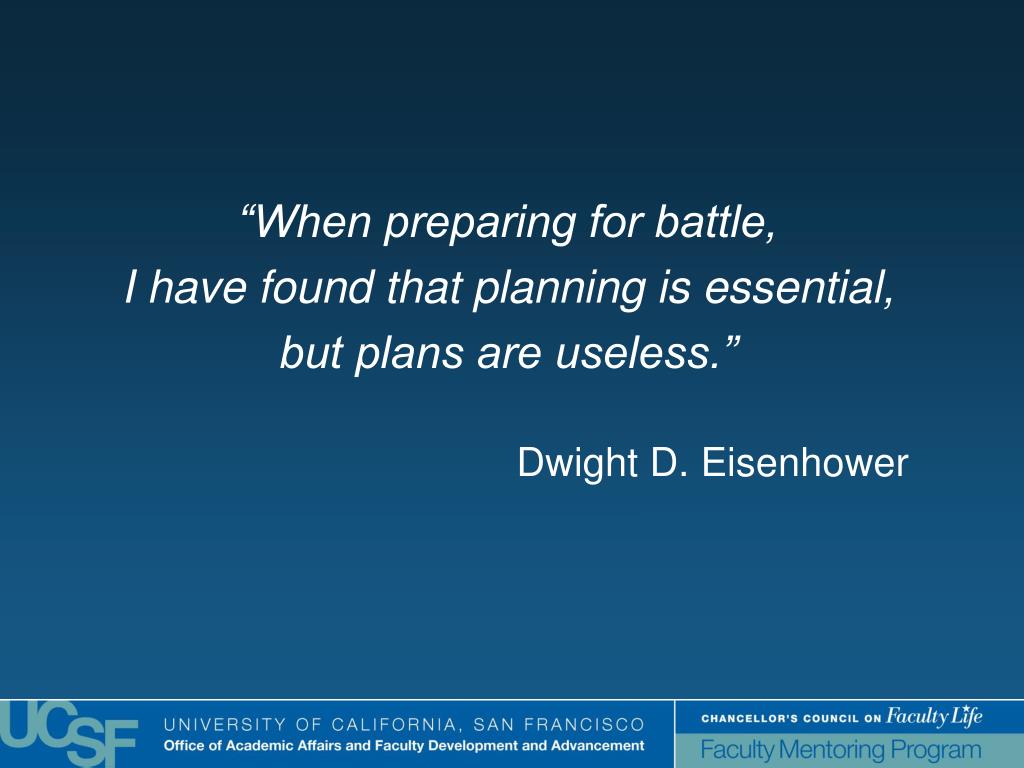 “When preparing for battle,
I have found that planning is essential,
but plans are useless.”

Dwight D. Eisenhower

UCSF UNIVERSITY OF CALIFORNIA, SAN FRANCISCO
Office of Academic Affairs and Faculty Development and Advancement

CHANCELLOR'S COUNCIL ON Faculty Life
Faculty Mentoring Program